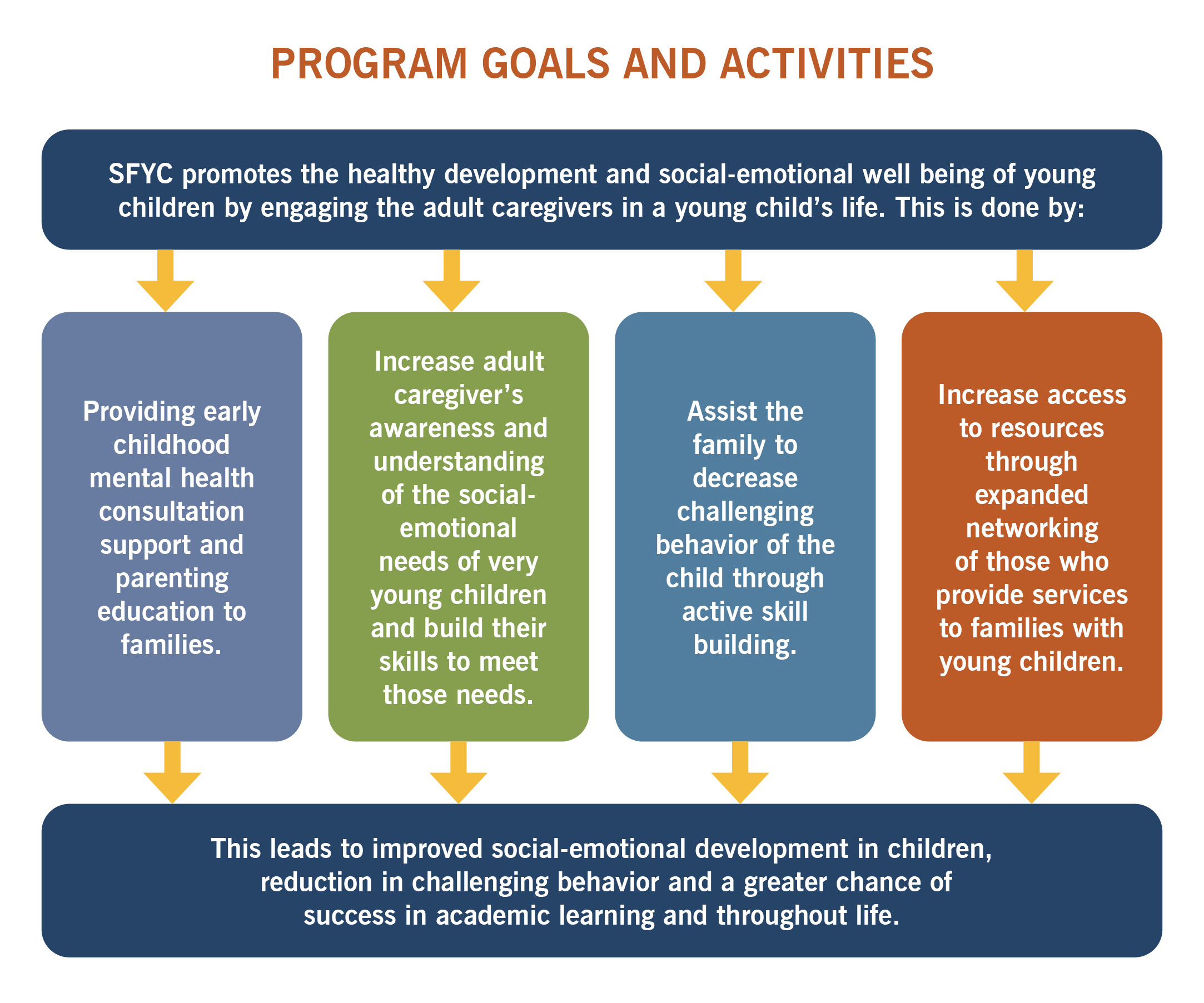 PROGRAM GOALS AND ACTIVITIES

SFYC promotes the healthy development and social-emotional well being of young children by engaging the adult caregivers in a young child's life. This is done by:

Providing early childhood mental health consultation support and parenting education to families.

Increase adult caregiver's awareness and understanding of the social-emotional needs of very young children and build their skills to meet those needs.

Assist the family to decrease challenging behavior of the child through active skill building.

Increase access to resources through expanded networking of those who provide services to families with young children.

This leads to improved social-emotional development in children, reduction in challenging behavior and a greater chance of success in academic learning and throughout life.